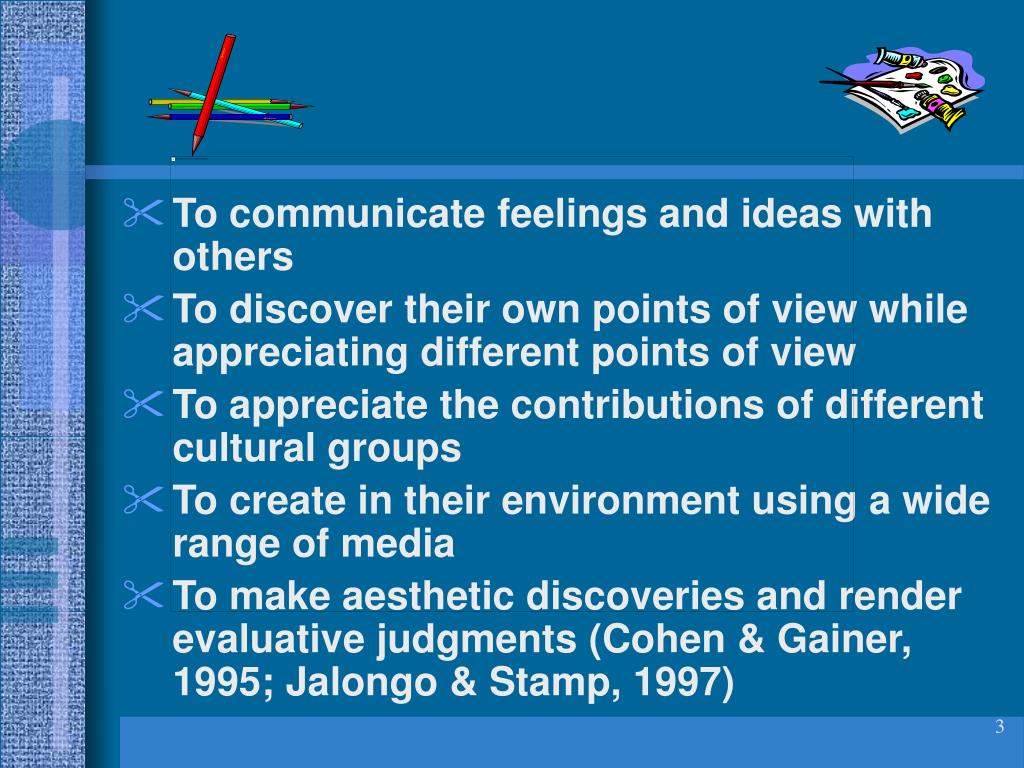 To communicate feelings and ideas with others

To discover their own points of view while appreciating different points of view

To appreciate the contributions of different cultural groups

To create in their environment using a wide range of media

To make aesthetic discoveries and render evaluative judgments (Cohen & Gainer, 1995; Jalongo & Stamp, 1997)

3